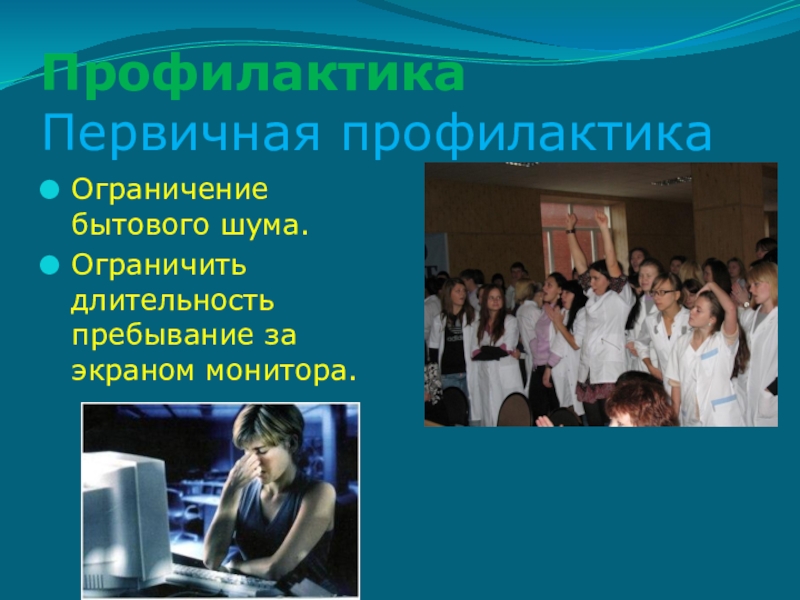 Профилактика
Первичная профилактика

Ограничение бытового шума.

Ограничить длительность пребывание за экраном монитора.